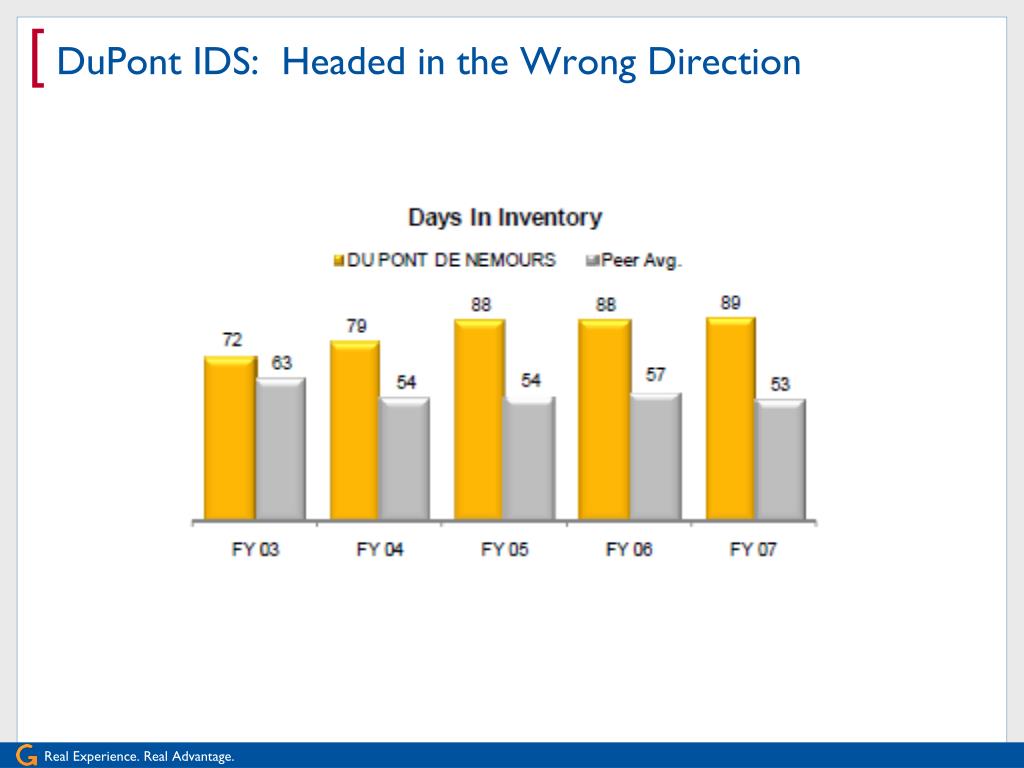 DuPont IDS: Headed in the Wrong Direction

Days In Inventory

DU PONT DE NEMOURS Peer Avg.

72 63 79 54 88 54 88 57 89 53

FY 03 FY 04 FY 05 FY 06 FY 07

Real Experience. Real Advantage.